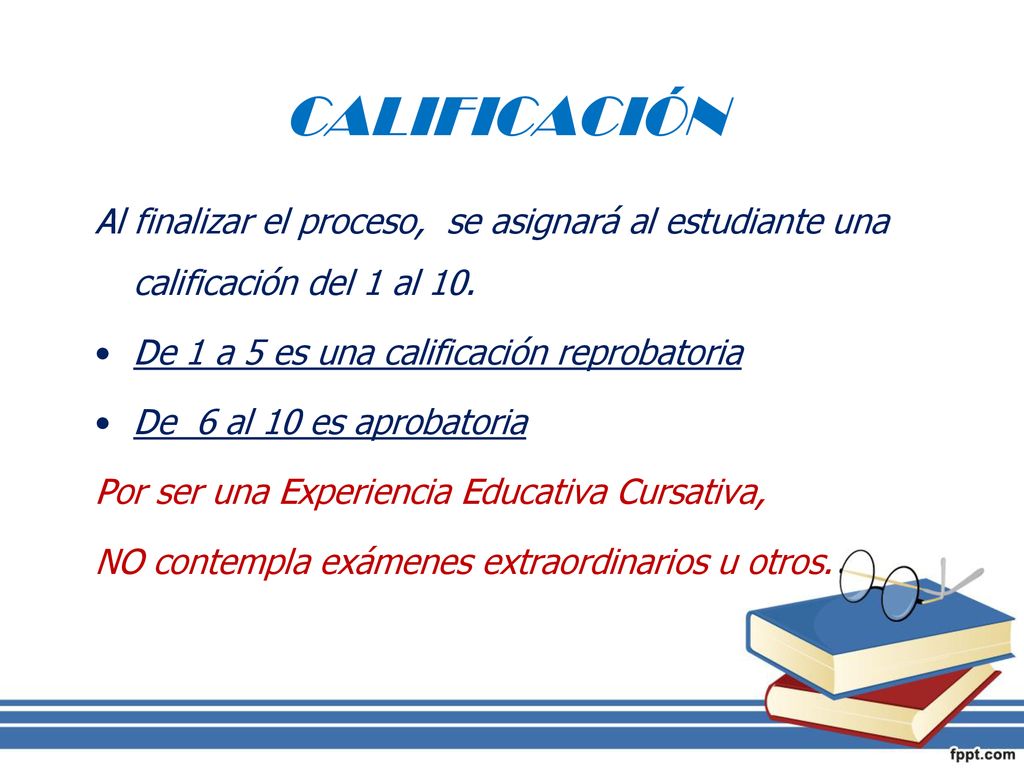 CALIFICACIÓN

Al finalizar el proceso, se asignará al estudiante una calificación del 1 al 10.

• De 1 a 5 es una calificación reprobatoria

• De 6 al 10 es aprobatoria

Por ser una Experiencia Educativa Cursativa,

NO contempla exámenes extraordinarios u otros.

fppt.com